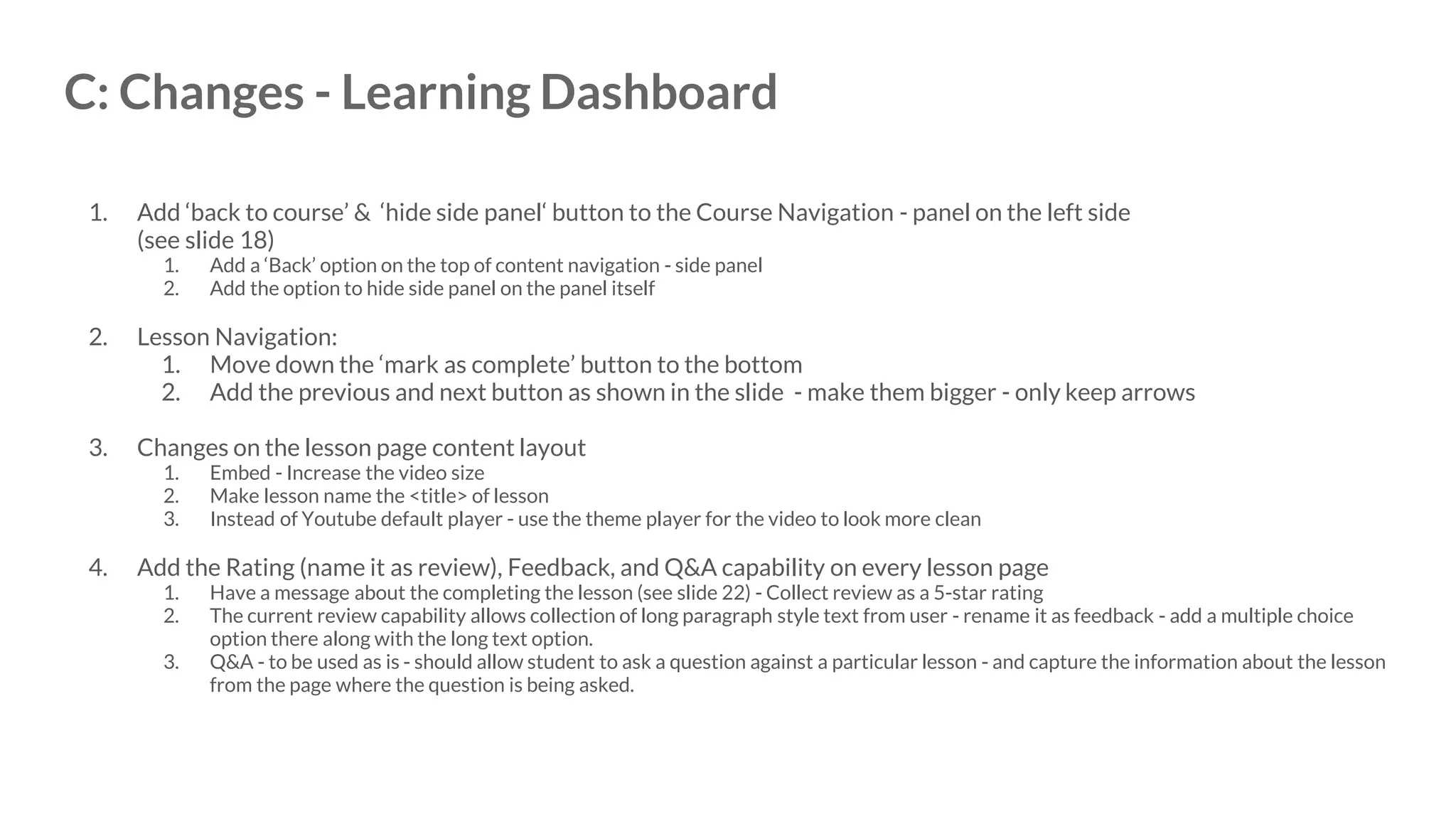 C: Changes - Learning Dashboard

1. Add ‘back to course’ & ‘hide side panel‘ button to the Course Navigation - panel on the left side (see slide 18)
   1. Add a ‘Back’ option on the top of content navigation - side panel
   2. Add the option to hide side panel on the panel itself

2. Lesson Navigation:
   1. Move down the ‘mark as complete’ button to the bottom
   2. Add the previous and next button as shown in the slide - make them bigger - only keep arrows

3. Changes on the lesson page content layout
   1. Embed - Increase the video size
   2. Make lesson name the <title> of lesson
   3. Instead of Youtube default player - use the theme player for the video to look more clean

4. Add the Rating (name it as review), Feedback, and Q&A capability on every lesson page
   1. Have a message about the completing the lesson (see slide 22) - Collect review as a 5-star rating
   2. The current review capability allows collection of long paragraph style text from user - rename it as feedback - add a multiple choice option there along with the long text option.
   3. Q&A - to be used as is - should allow student to ask a question against a particular lesson - and capture the information about the lesson from the page where the question is being asked.